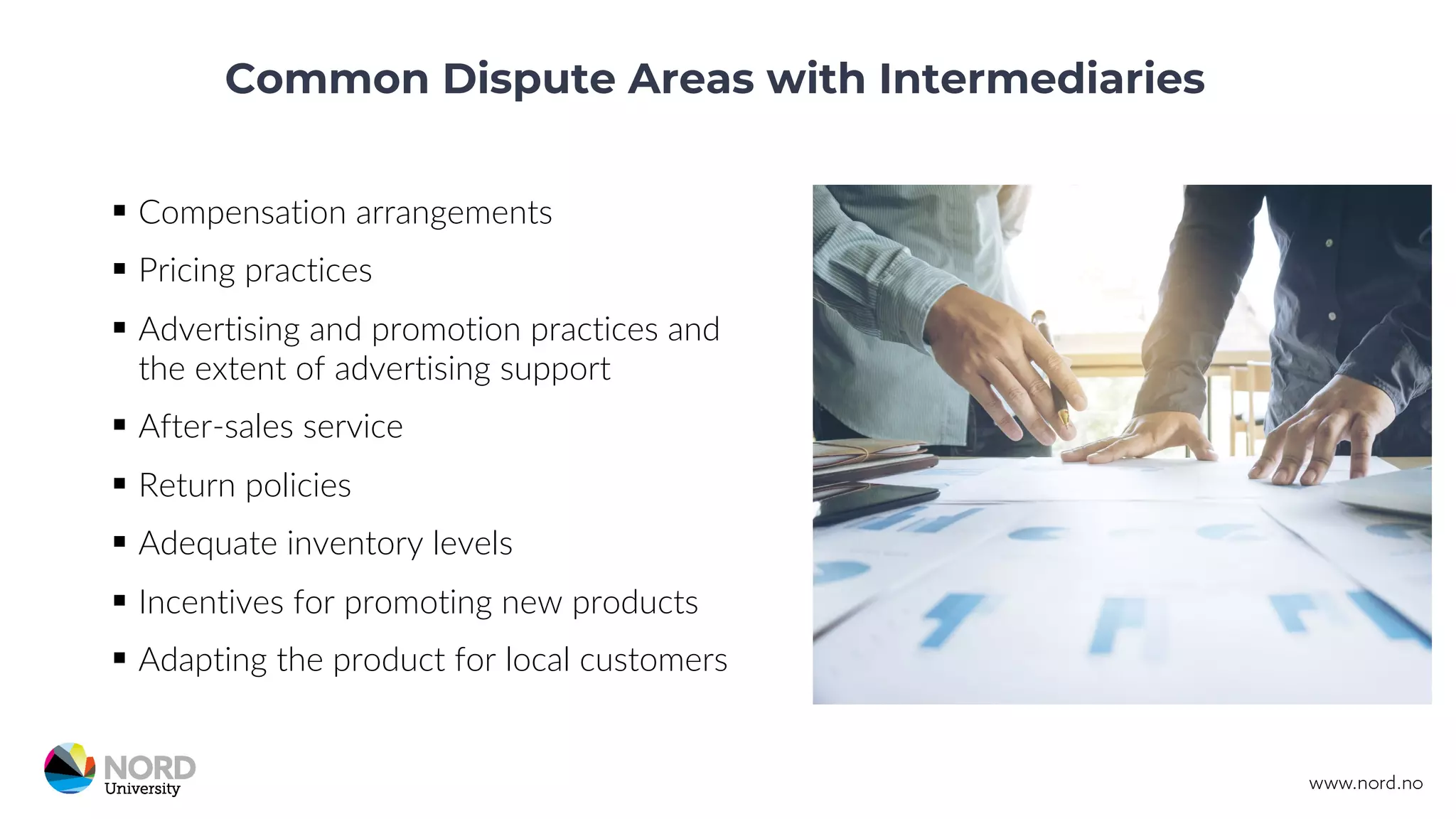 Common Dispute Areas with Intermediaries

▪ Compensation arrangements
▪ Pricing practices
▪ Advertising and promotion practices and the extent of advertising support
▪ After-sales service
▪ Return policies
▪ Adequate inventory levels
▪ Incentives for promoting new products
▪ Adapting the product for local customers

NORD University

www.nord.no